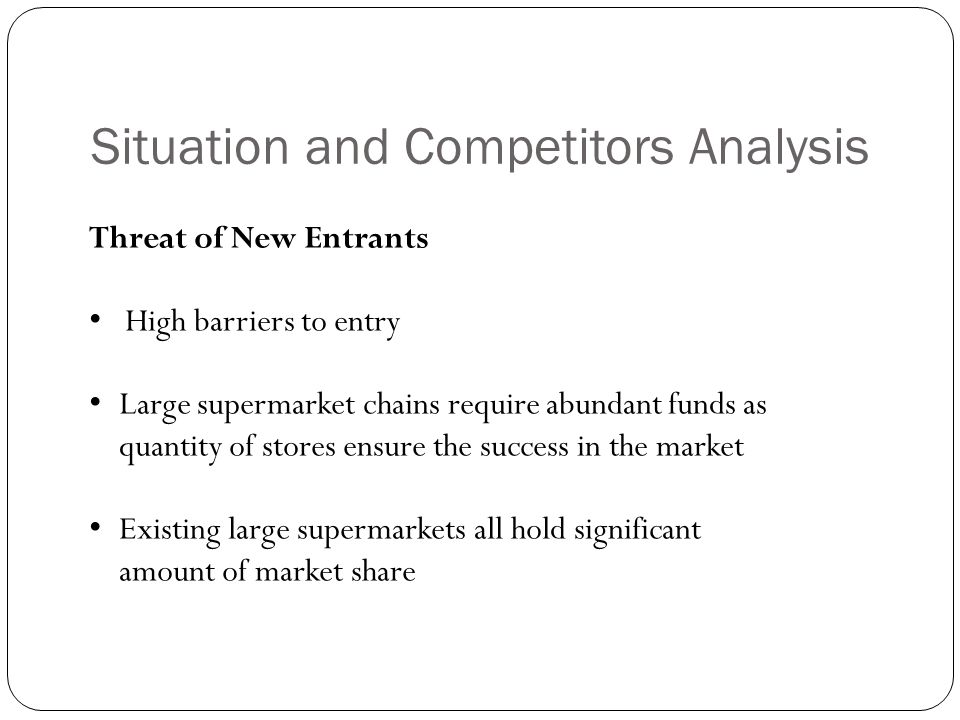 Situation and Competitors Analysis

Threat of New Entrants

• High barriers to entry

• Large supermarket chains require abundant funds as quantity of stores ensure the success in the market

• Existing large supermarkets all hold significant amount of market share